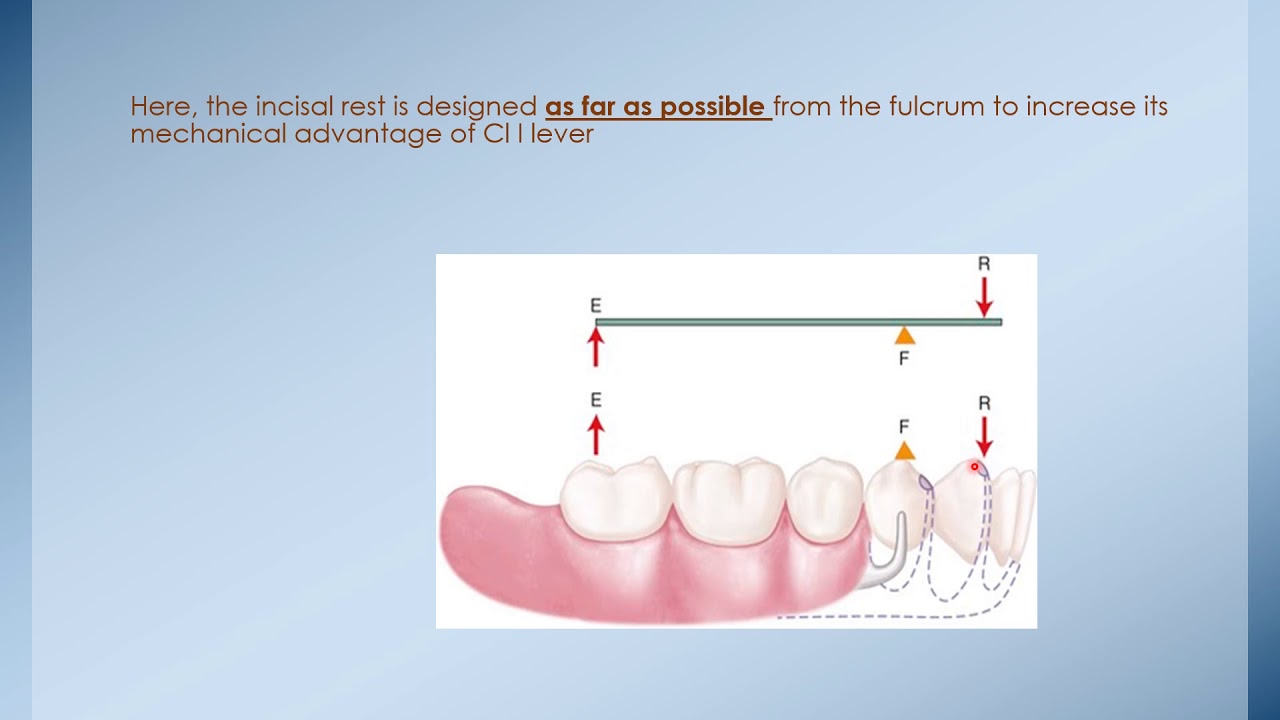 Here, the incisal rest is designed as far as possible from the fulcrum to increase its mechanical advantage of Cl I lever

R
E
F
E
F
R